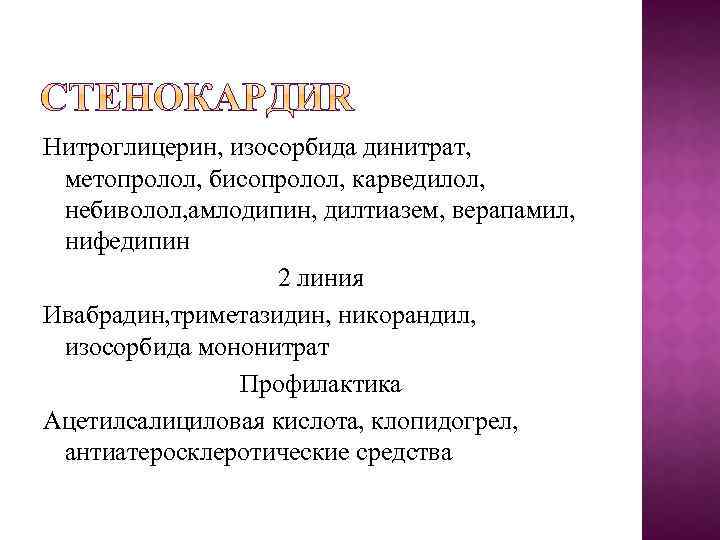 СТЕНОКАРДИЯ

Нитроглицерин, изосорбида динитрат, метопролол, бисопролол, карведилол, небиволол,амлодипин, дилтиазем, верапамил, нифедипин

2 линия

Ивабрадин,триметазидин, никорандил, изосорбида мононитрат

Профилактика

Ацетилсалициловая кислота, клопидогрел, антиатеросклеротические средства